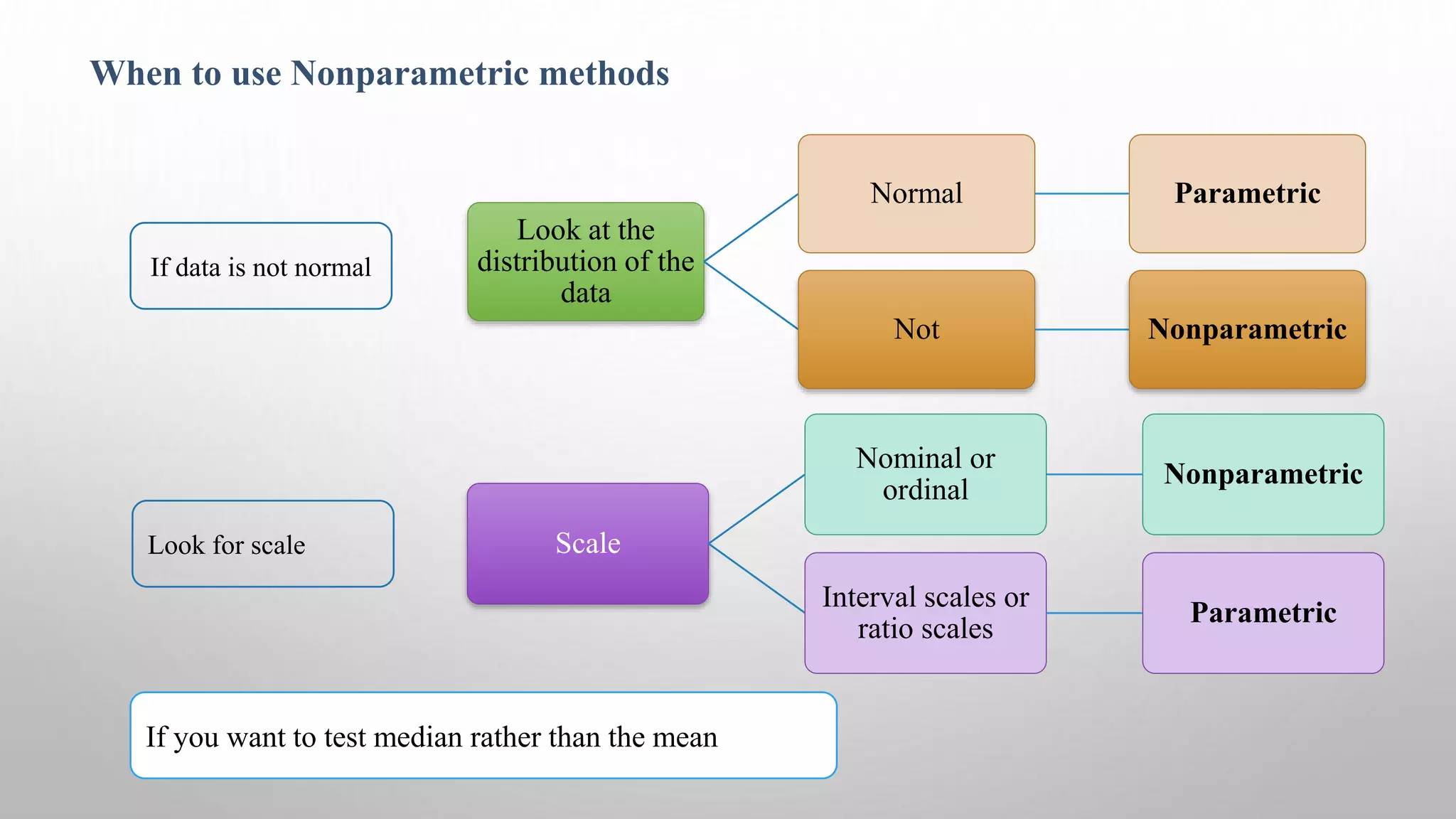 When to use Nonparametric methods

If data is not normal

Look at the distribution of the data

Normal

Parametric

Not

Nonparametric

Look for scale

Scale

Nominal or ordinal

Nonparametric

Interval scales or ratio scales

Parametric

If you want to test median rather than the mean